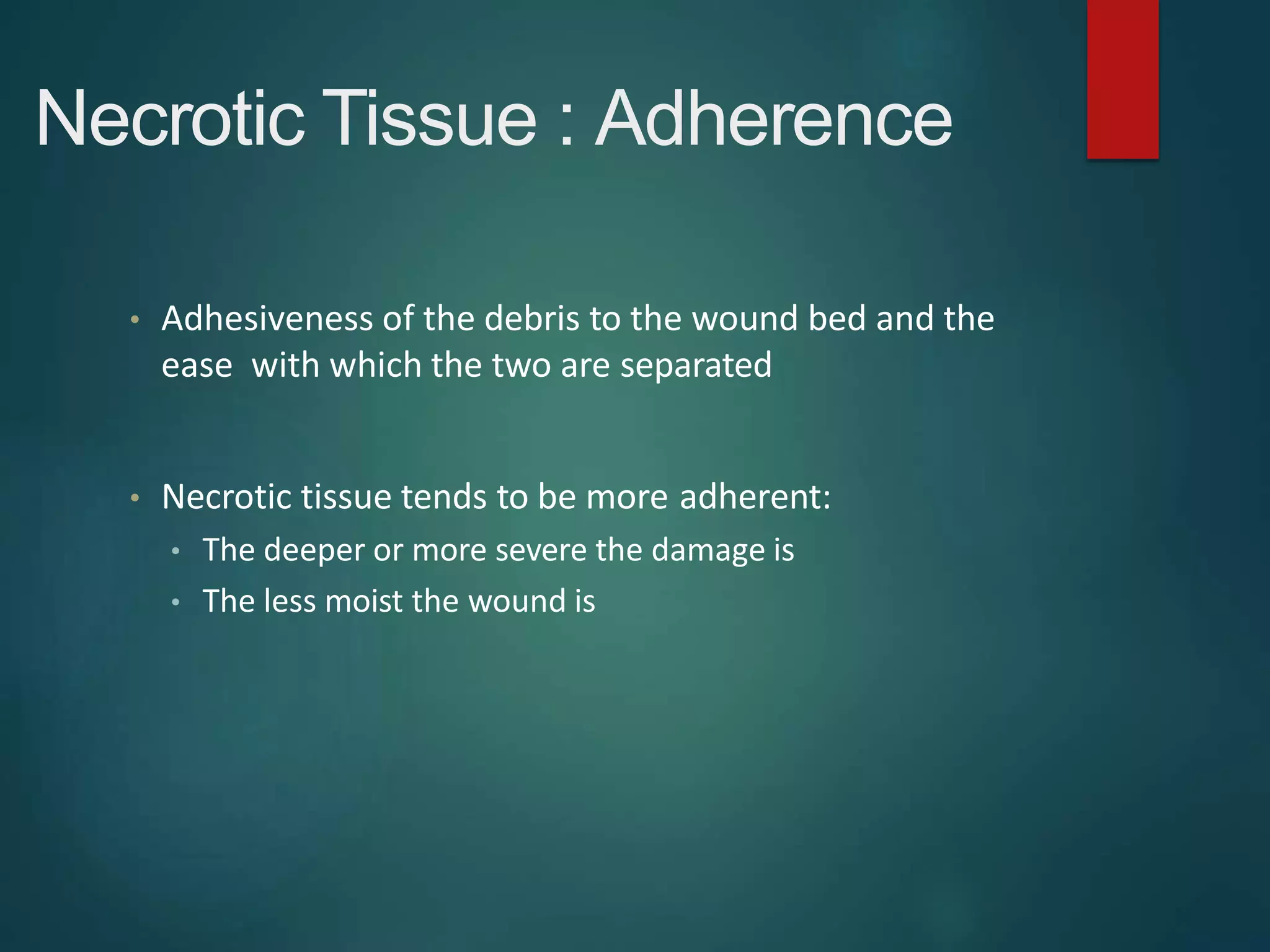 Necrotic Tissue : Adherence

• Adhesiveness of the debris to the wound bed and the ease  with which the two are separated

• Necrotic tissue tends to be more adherent:
  • The deeper or more severe the damage is
  • The less moist the wound is